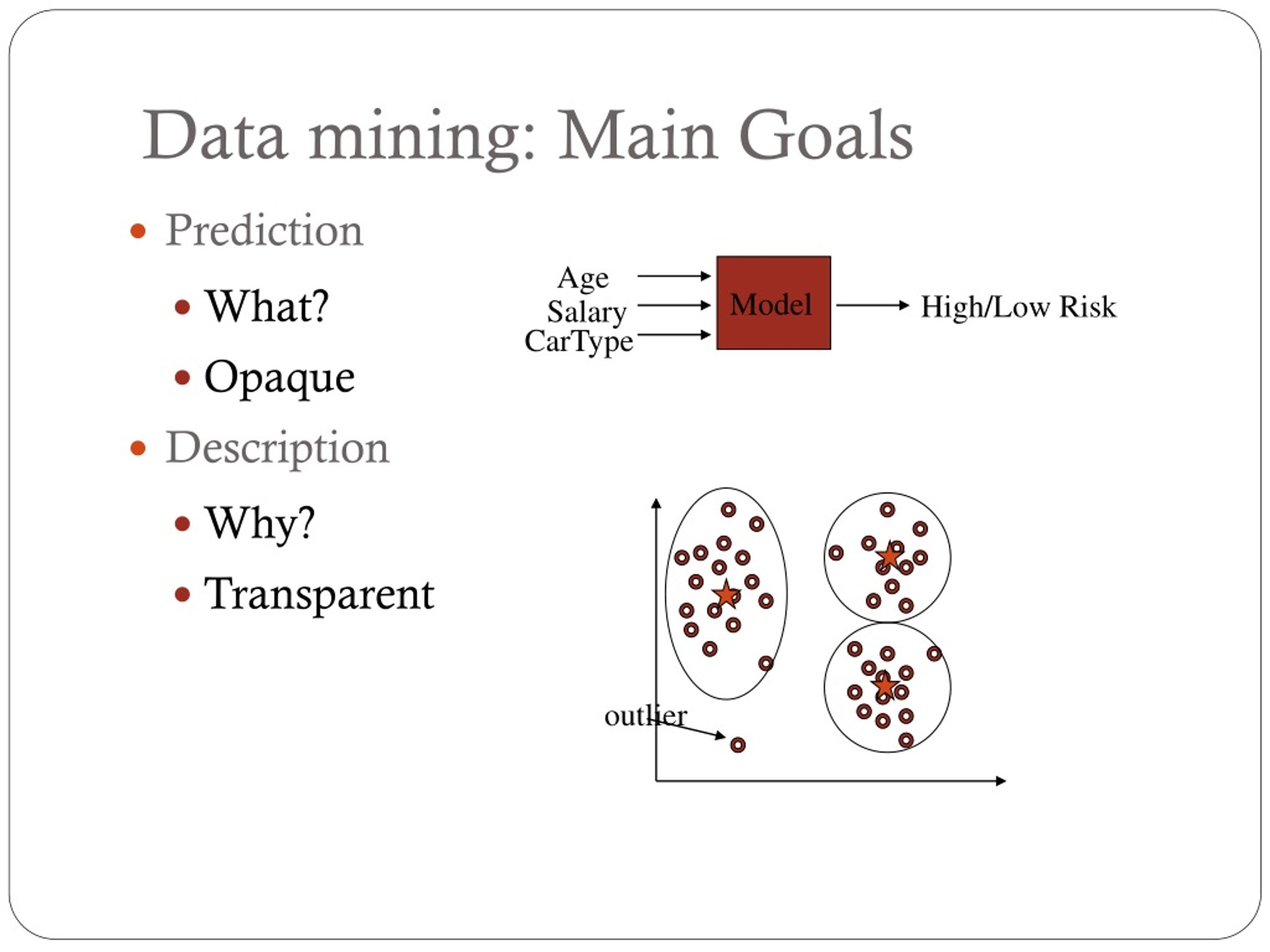 Data mining: Main Goals

- Prediction
  - What?
  - Opaque
- Description
  - Why?
  - Transparent

Age
Salary
CarType
Model
High/Low Risk

outlier